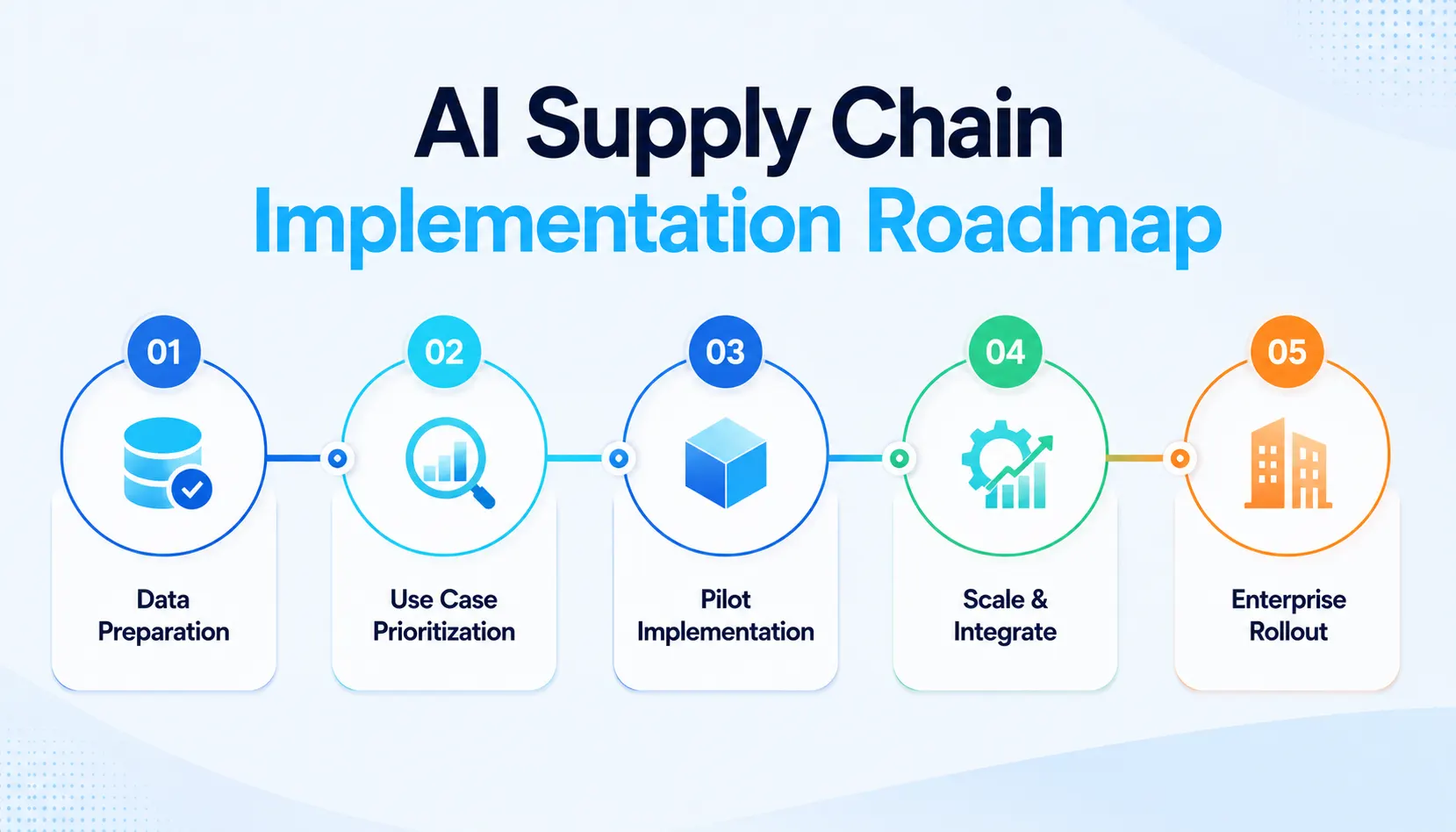 AI Supply Chain
Implementation Roadmap

01
Data Preparation

02
Use Case Prioritization

03
Pilot Implementation

04
Scale & Integrate

05
Enterprise Rollout